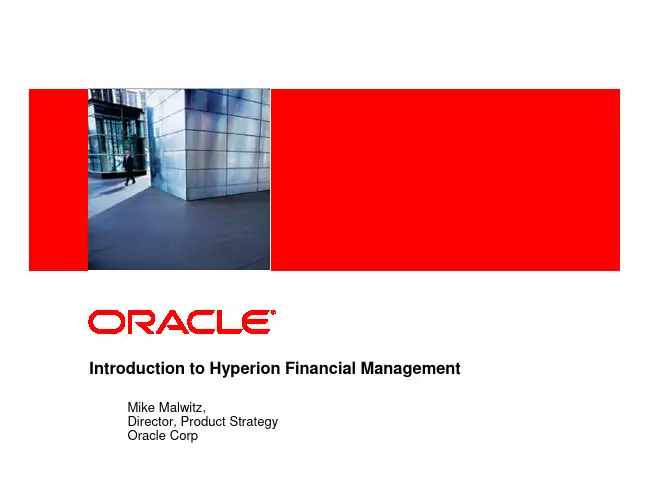 ORACLE®

Introduction to Hyperion Financial Management

Mike Malwitz,
Director, Product Strategy
Oracle Corp